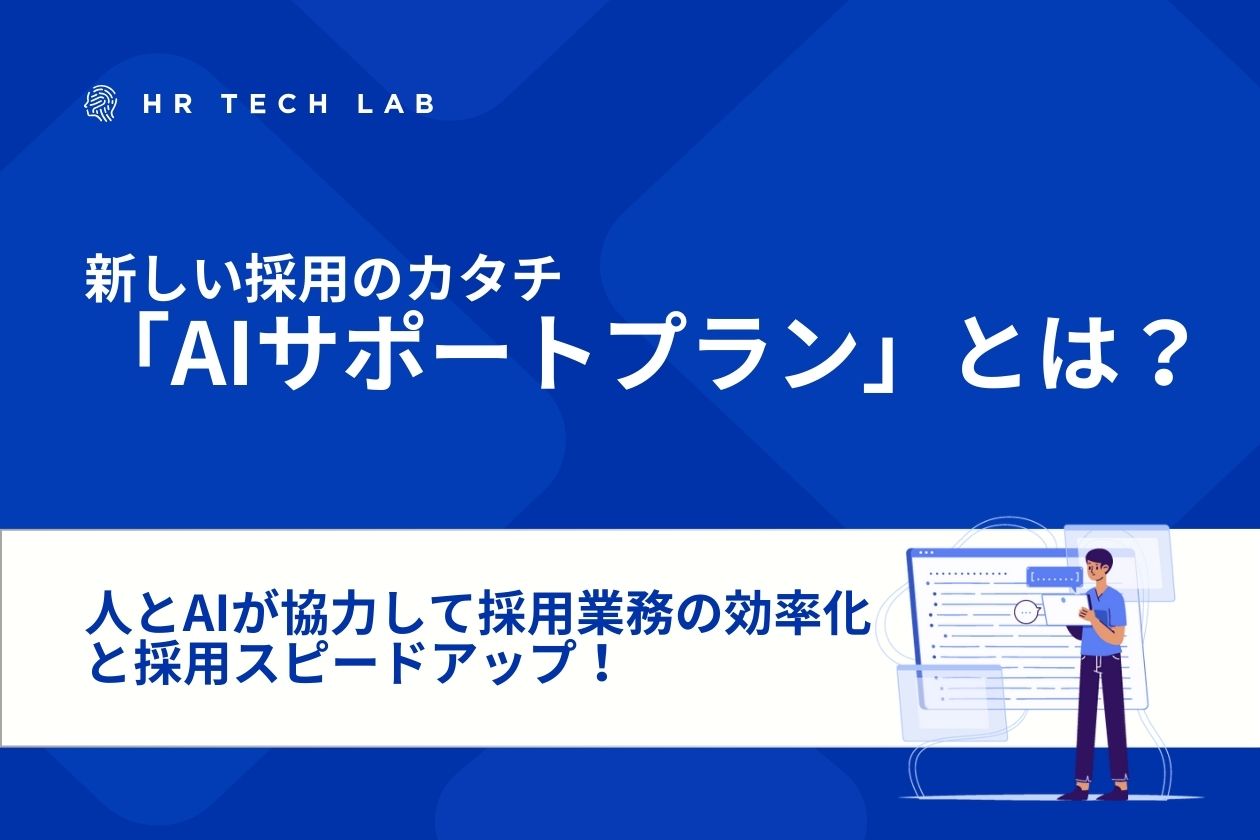 HR TECH LAB

新しい採用のカタチ
「AIサポートプラン」とは？

人とAIが協力して採用業務の効率化と採用スピードアップ！